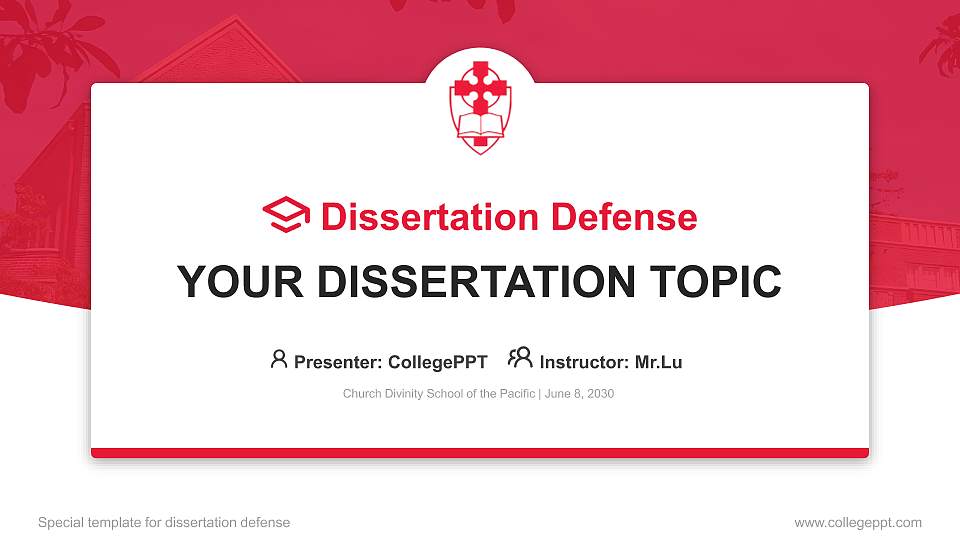 Dissertation Defense

YOUR DISSERTATION TOPIC

Presenter: CollegePPT Instructor: Mr.Lu

Church Divinity School of the Pacific | June 8, 2030

Special template for dissertation defense

www.collegeppt.com